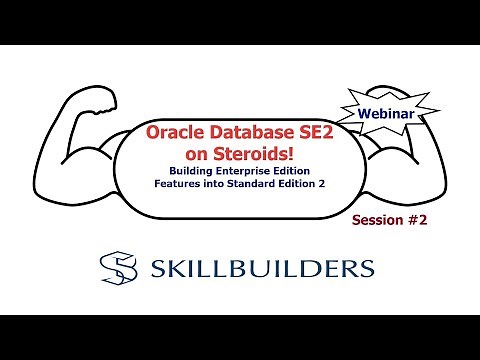 Webinar

Oracle Database SE2 on Steroids!

Building Enterprise Edition Features into Standard Edition 2

Session #2

SKILLBUILDERS